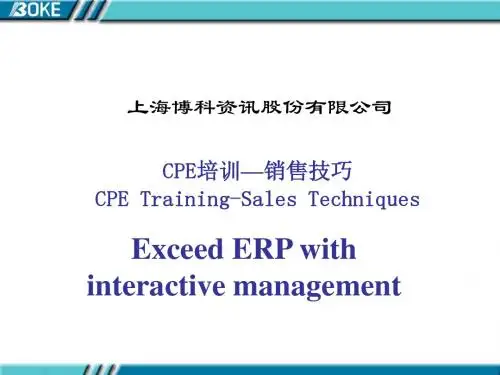 BOKE

上海博科资讯股份有限公司

CPE培训—销售技巧
CPE Training-Sales Techniques

Exceed ERP with interactive management